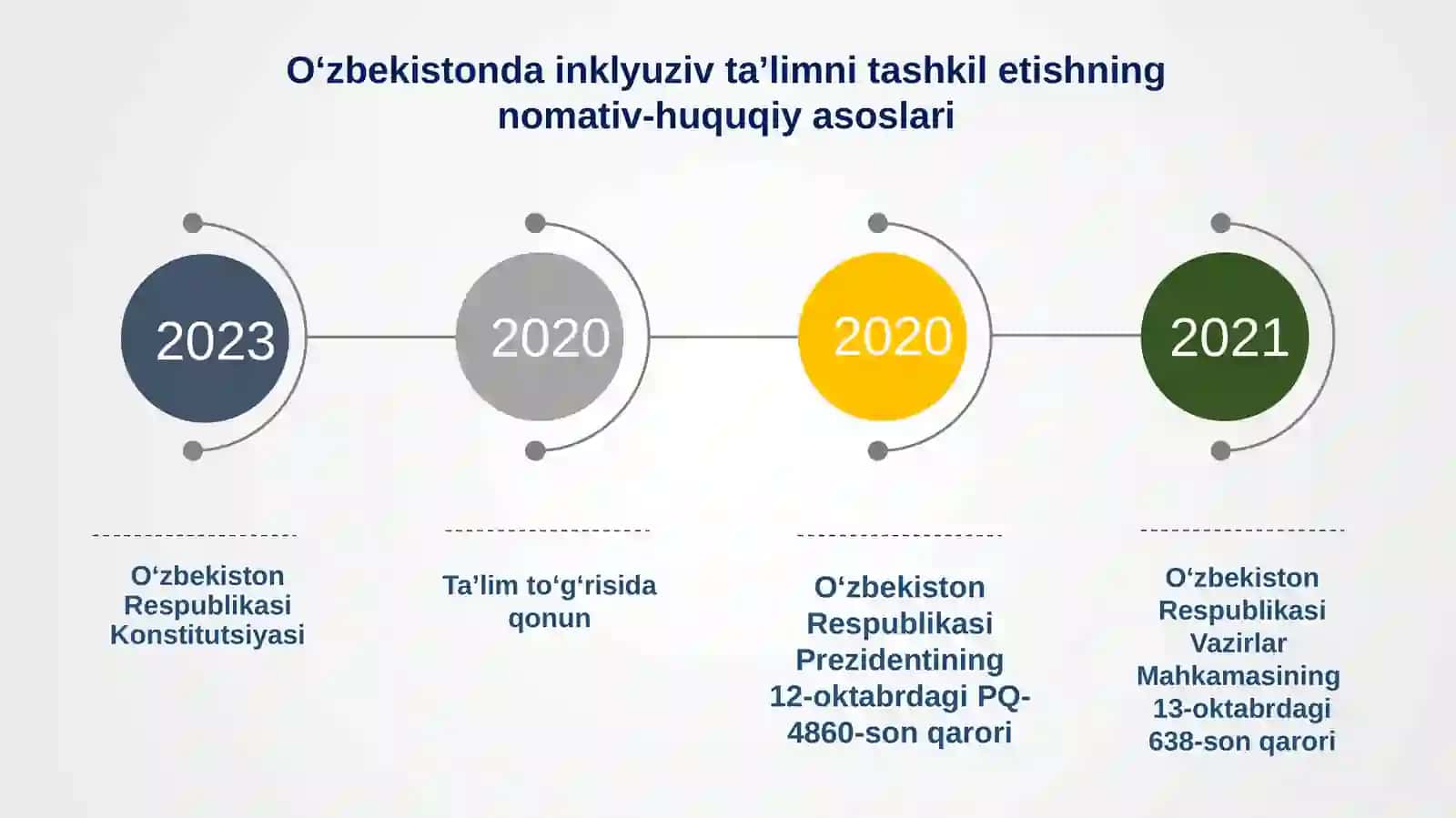 O‘zbekistonda inklyuziv ta’limni tashkil etishning nomativ-huquqiy asoslari

2023

2020

2020

2021

O‘zbekiston Respublikasi Konstitutsiyasi

Ta’lim to‘g‘risida qonun

O‘zbekiston Respublikasi Prezidentining 12-oktabrdagi PQ-4860-son qarori

O‘zbekiston Respublikasi Vazirlar Mahkamasining 13-oktabrdagi 638-son qarori